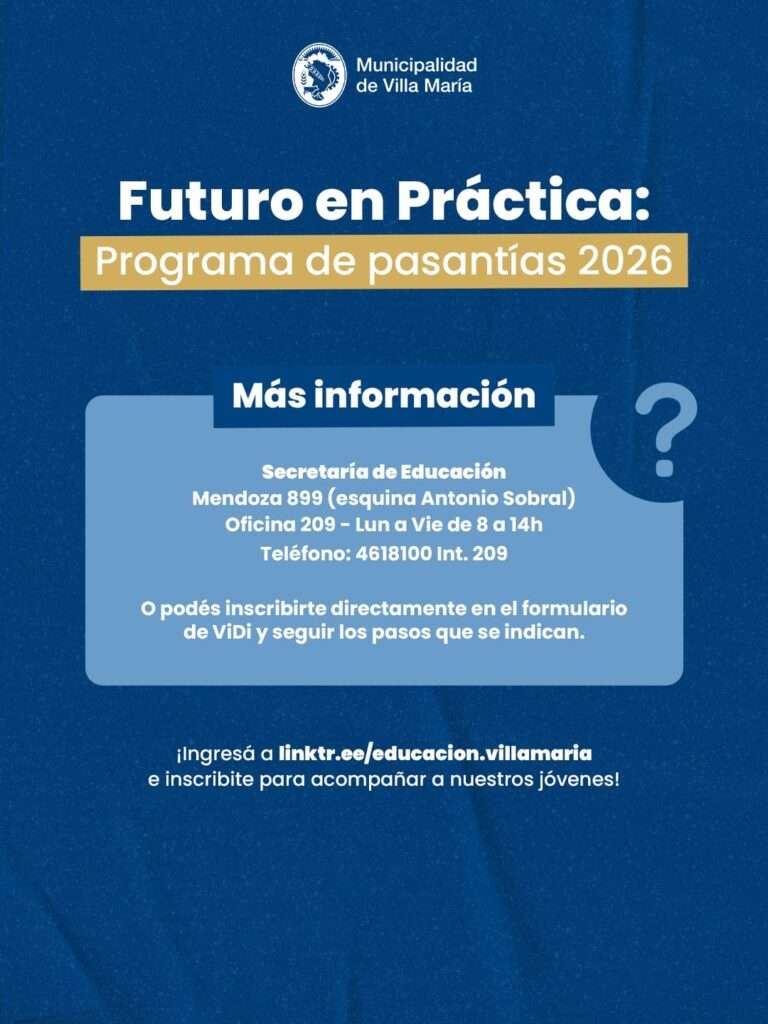 Municipalidad de Villa María

Futuro en Práctica:
Programa de pasantías 2026

Más información

?

Secretaría de Educación
Mendoza 899 (esquina Antonio Sobral)
Oficina 209 - Lun a Vie de 8 a 14h
Teléfono: 4618100 Int. 209

O podés inscribirte directamente en el formulario de ViDi y seguir los pasos que se indican.

¡Ingresá a linktr.ee/educacion.villamaria e inscribite para acompañar a nuestros jóvenes!